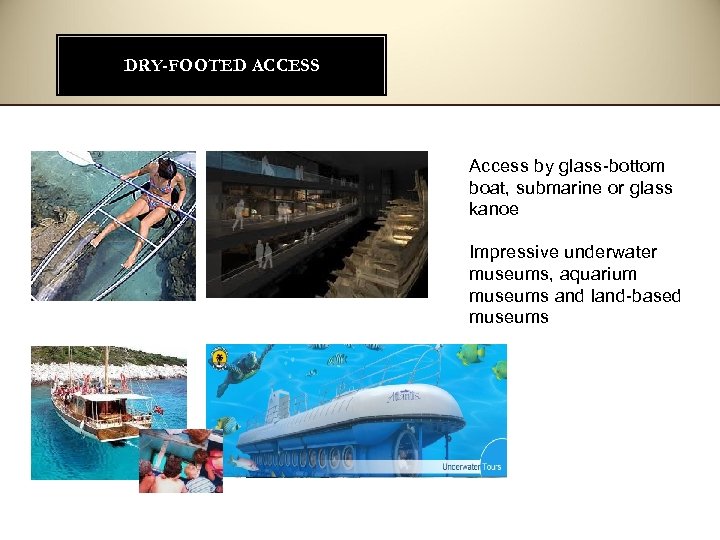 DRY-FOOTED ACCESS

Access by glass-bottom boat, submarine or glass kanoe

Impressive underwater museums, aquarium museums and land-based museums

Atlantis

Underwater Tours